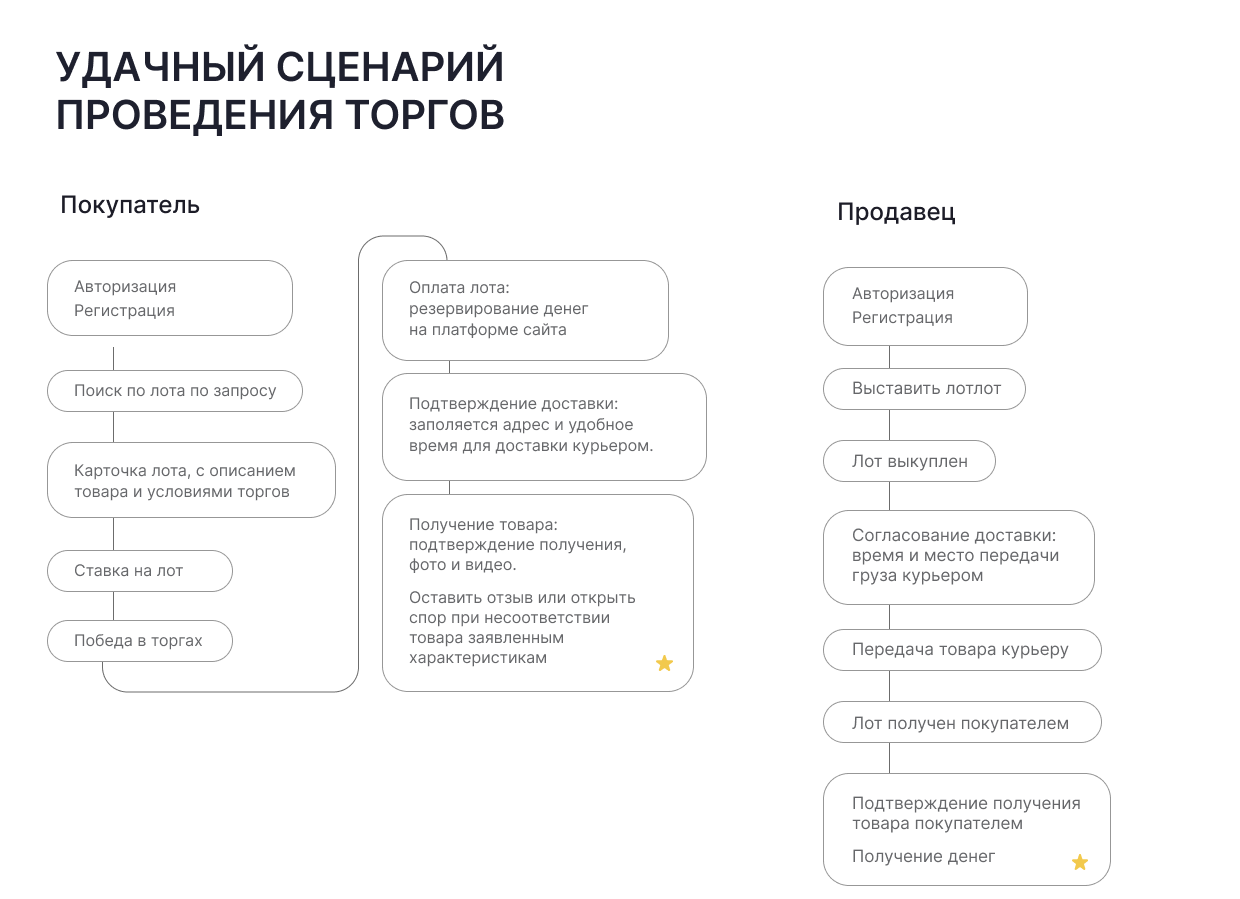 УДАЧНЫЙ СЦЕНАРИЙ ПРОВЕДЕНИЯ ТОРГОВ

Покупатель

Авторизация
Регистрация

Поиск по лота по запросу

Карточка лота, с описанием товара и условиями торгов

Ставка на лот

Победа в торгах

Оплата лота:
резервирование денег на платформе сайта

Подтверждение доставки:
заполяется адрес и удобное время для доставки курьером.

Получение товара:
подтверждение получения, фото и видео.

Оставить отзыв или открыть спор при несоответствии товара заявленным характеристикам

Продавец

Авторизация
Регистрация

Выставить лотлот

Лот выкуплен

Согласование доставки:
время и место передачи груза курьером

Передача товара курьеру

Лот получен покупателем

Подтверждение получения товара покупателем

Получение денег